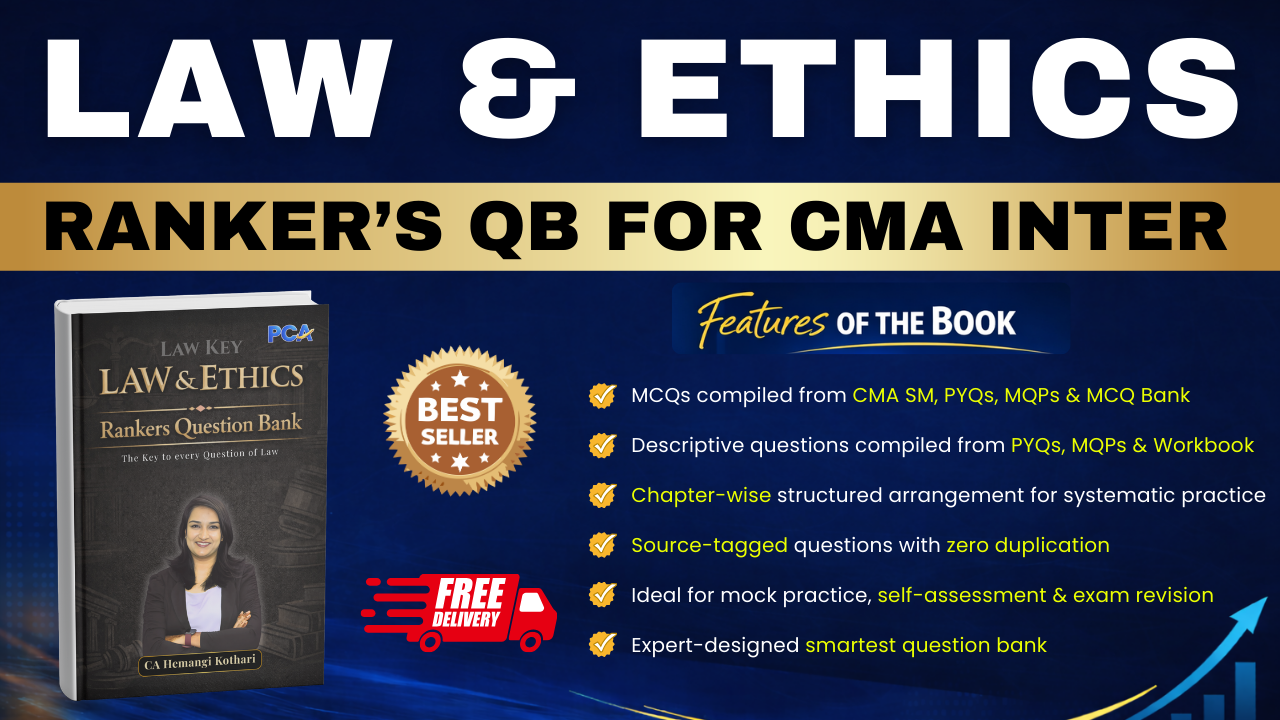 LAW & ETHICS

RANKER'S QB FOR CMA INTER

PCA

LAW KEY

LAW & ETHICS

Rankers Question Bank

The Key to every Question of Law

CA Hemangi Kothari

BEST SELLER

FREE DELIVERY

Features OF THE BOOK

MCQs compiled from CMA SM, PYQs, MQPs & MCQ Bank

Descriptive questions compiled from PYQs, MQPs & Workbook

Chapter-wise structured arrangement for systematic practice

Source-tagged questions with zero duplication

Ideal for mock practice, self-assessment & exam revision

Expert-designed smartest question bank